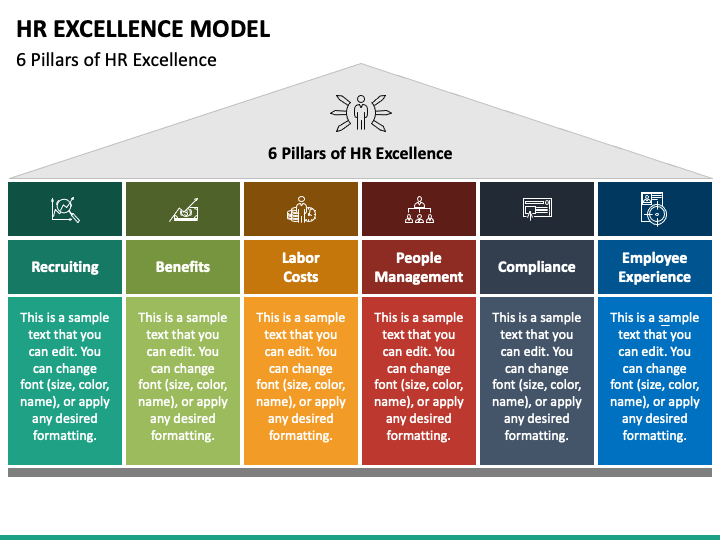 HR EXCELLENCE MODEL
6 Pillars of HR Excellence

6 Pillars of HR Excellence

Recruiting

This is a sample text that you can edit. You can change font (size, color, name), or apply any desired formatting.

Benefits

This is a sample text that you can edit. You can change font (size, color, name), or apply any desired formatting.

Labor Costs

This is a sample text that you can edit. You can change font (size, color, name), or apply any desired formatting.

People Management

This is a sample text that you can edit. You can change font (size, color, name), or apply any desired formatting.

Compliance

This is a sample text that you can edit. You can change font (size, color, name), or apply any desired formatting.

Employee Experience

This is a sample text that you can edit. You can change font (size, color, name), or apply any desired formatting.